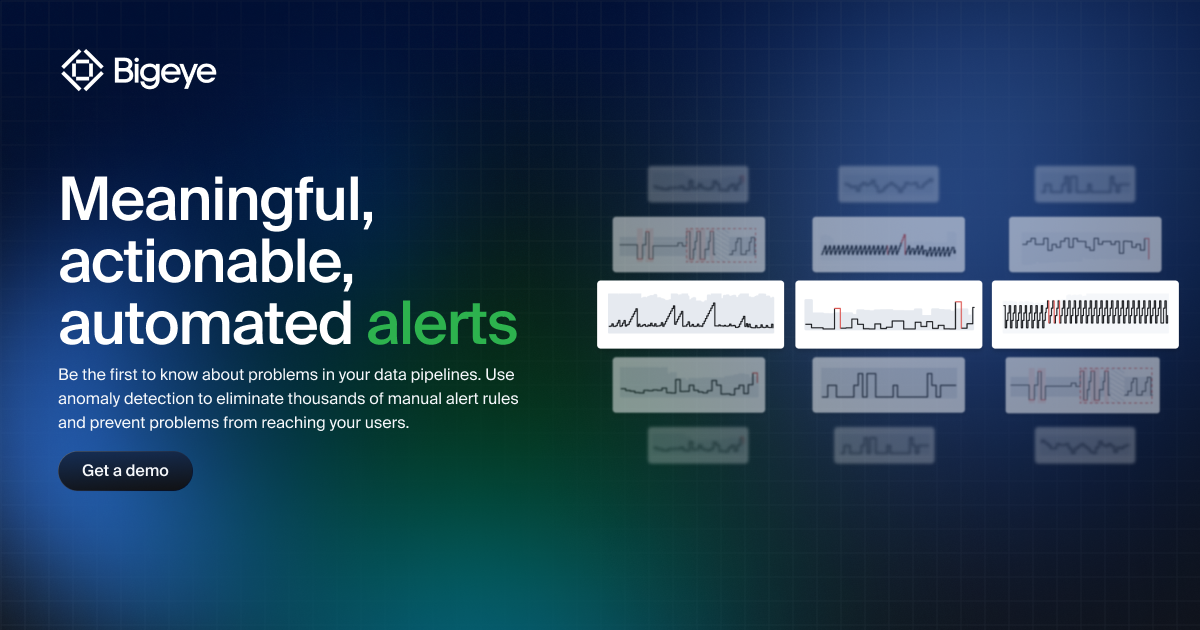 Bigeye

Meaningful, actionable, automated alerts

Be the first to know about problems in your data pipelines. Use anomaly detection to eliminate thousands of manual alert rules and prevent problems from reaching your users.

Get a demo